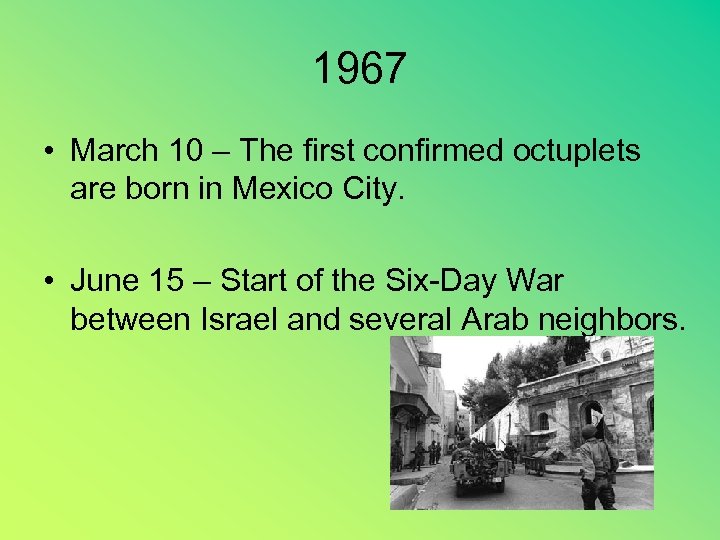 1967

• March 10 – The first confirmed octuplets are born in Mexico City.

• June 15 – Start of the Six-Day War between Israel and several Arab neighbors.